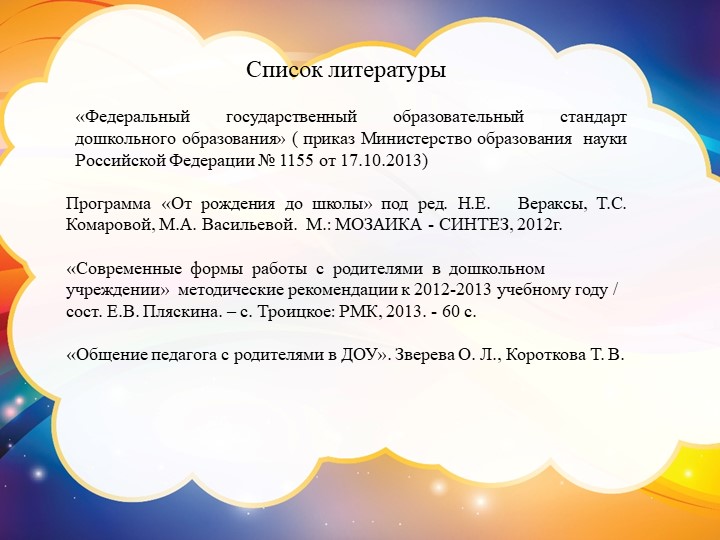 Список литературы

«Федеральный государственный образовательный стандарт дошкольного образования» ( приказ Министерство образования науки Российской Федерации № 1155 от 17.10.2013)

Программа «От рождения до школы» под ред. Н.Е. Вераксы, Т.С. Комаровой, М.А. Васильевой. М.: МОЗАИКА - СИНТЕЗ, 2012г.

«Современные формы работы с родителями в дошкольном учреждении» методические рекомендации к 2012-2013 учебному году / сост. Е.В. Пляскина. – с. Троицкое: РМК, 2013. - 60 с.

«Общение педагога с родителями в ДОУ». Зверева О. Л., Короткова Т. В.